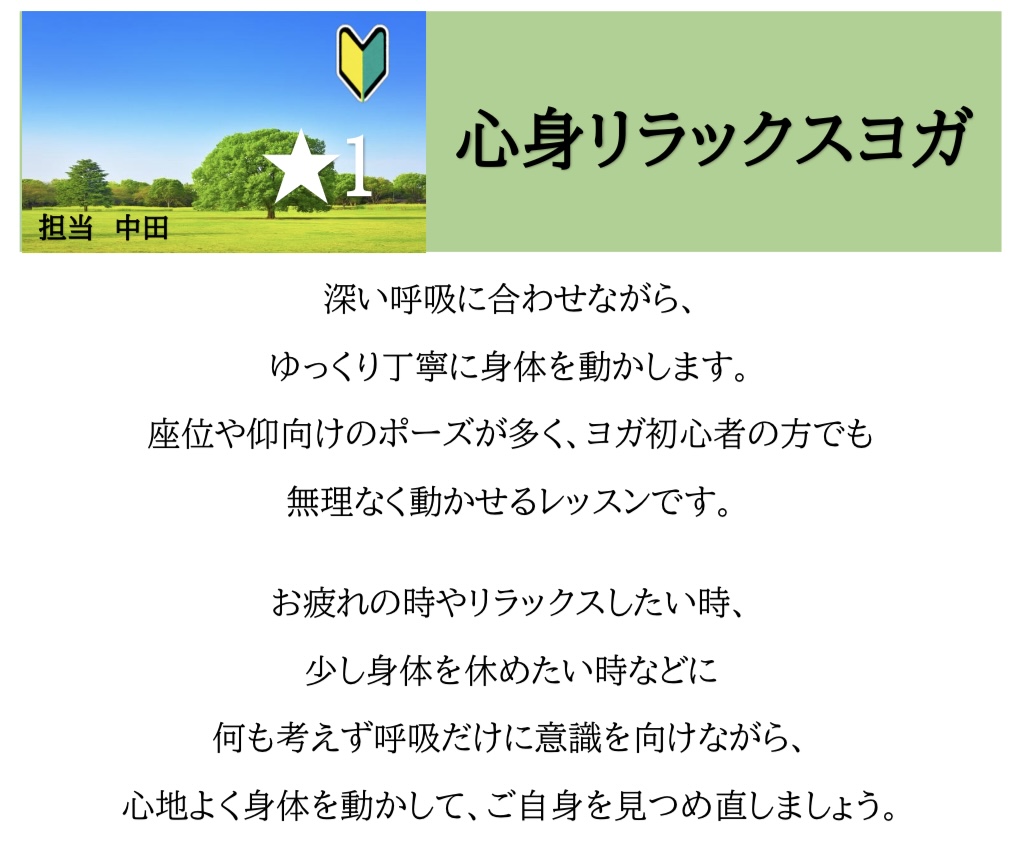 ★1

担当　中田

心身リラックスヨガ

深い呼吸に合わせながら、
ゆっくり丁寧に身体を動かします。
座位や仰向けのポーズが多く、ヨガ初心者の方でも
無理なく動かせるレッスンです。

お疲れの時やリラックスしたい時、
少し身体を休めたい時などに
何も考えず呼吸だけに意識を向けながら、
心地よく身体を動かして、ご自身を見つめ直しましょう。